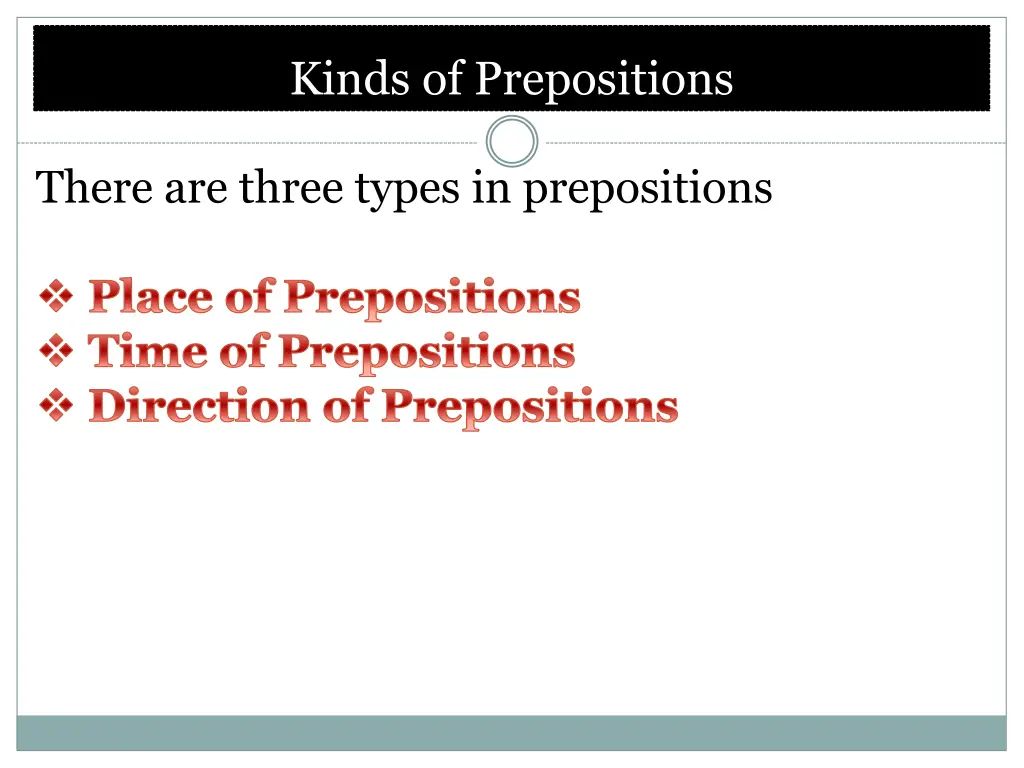 Kinds of Prepositions

There are three types in prepositions

❖ Place of Prepositions
❖ Time of Prepositions
❖ Direction of Prepositions